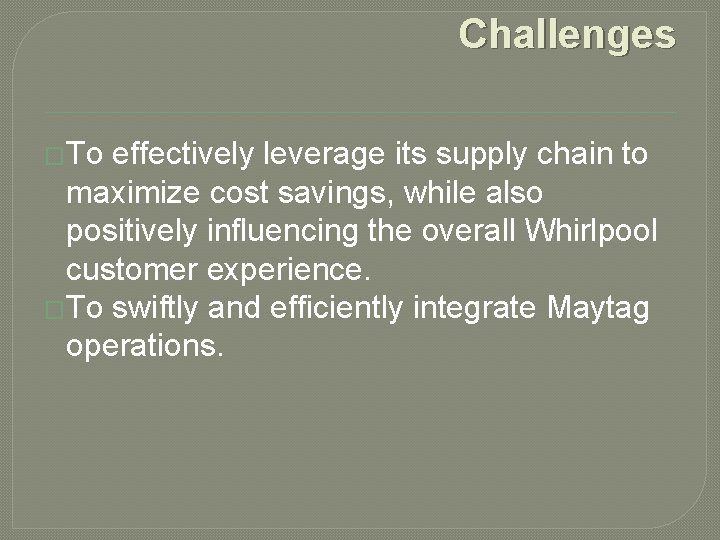 Challenges

To effectively leverage its supply chain to maximize cost savings, while also positively influencing the overall Whirlpool customer experience.

To swiftly and efficiently integrate Maytag operations.